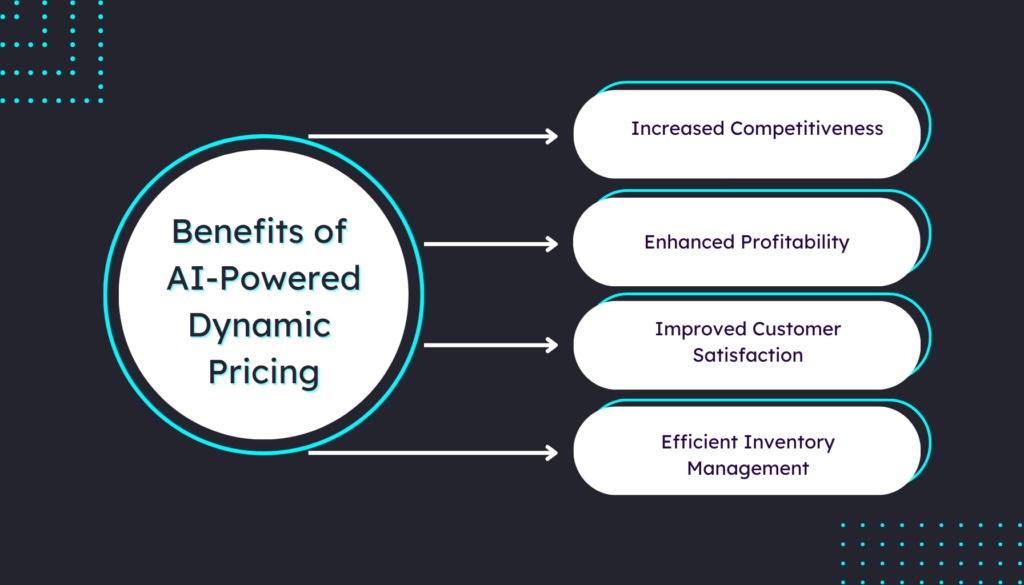 Benefits of AI-Powered Dynamic Pricing

Increased Competitiveness

Enhanced Profitability

Improved Customer Satisfaction

Efficient Inventory Management